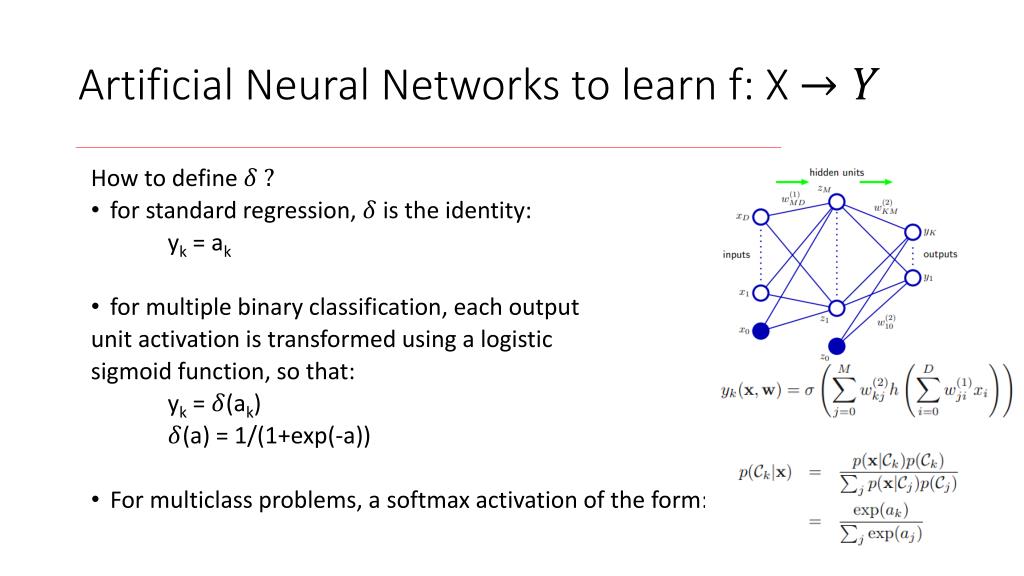 Artificial Neural Networks to learn f: X → $Y$

How to define $\delta$ ?

• for standard regression, $\delta$ is the identity:

$y_k = a_k$

• for multiple binary classification, each output unit activation is transformed using a logistic sigmoid function, so that:

$y_k = \delta(a_k)$

$\delta(a) = 1/(1+\exp(-a))$

• For multiclass problems, a softmax activation of the form:

hidden units

$z_M$

$w_{MD}^{(1)}$

$w_{KM}^{(2)}$

$x_D$

$y_K$

inputs

outputs

$y_1$

$x_1$

$z_1$

$w_{10}^{(2)}$

$x_0$

$z_0$

$y_k(\mathbf{x}, \mathbf{w}) = \sigma\left(\sum_{j=0}^{M} w_{kj}^{(2)} h\left(\sum_{i=0}^{D} w_{ji}^{(1)} x_i\right)\right)$

$p(\mathcal{C}_k|\mathbf{x}) = \frac{p(\mathbf{x}|\mathcal{C}_k)p(\mathcal{C}_k)}{\sum_j p(\mathbf{x}|\mathcal{C}_j)p(\mathcal{C}_j)}$

$= \frac{\exp(a_k)}{\sum_j \exp(a_j)}$